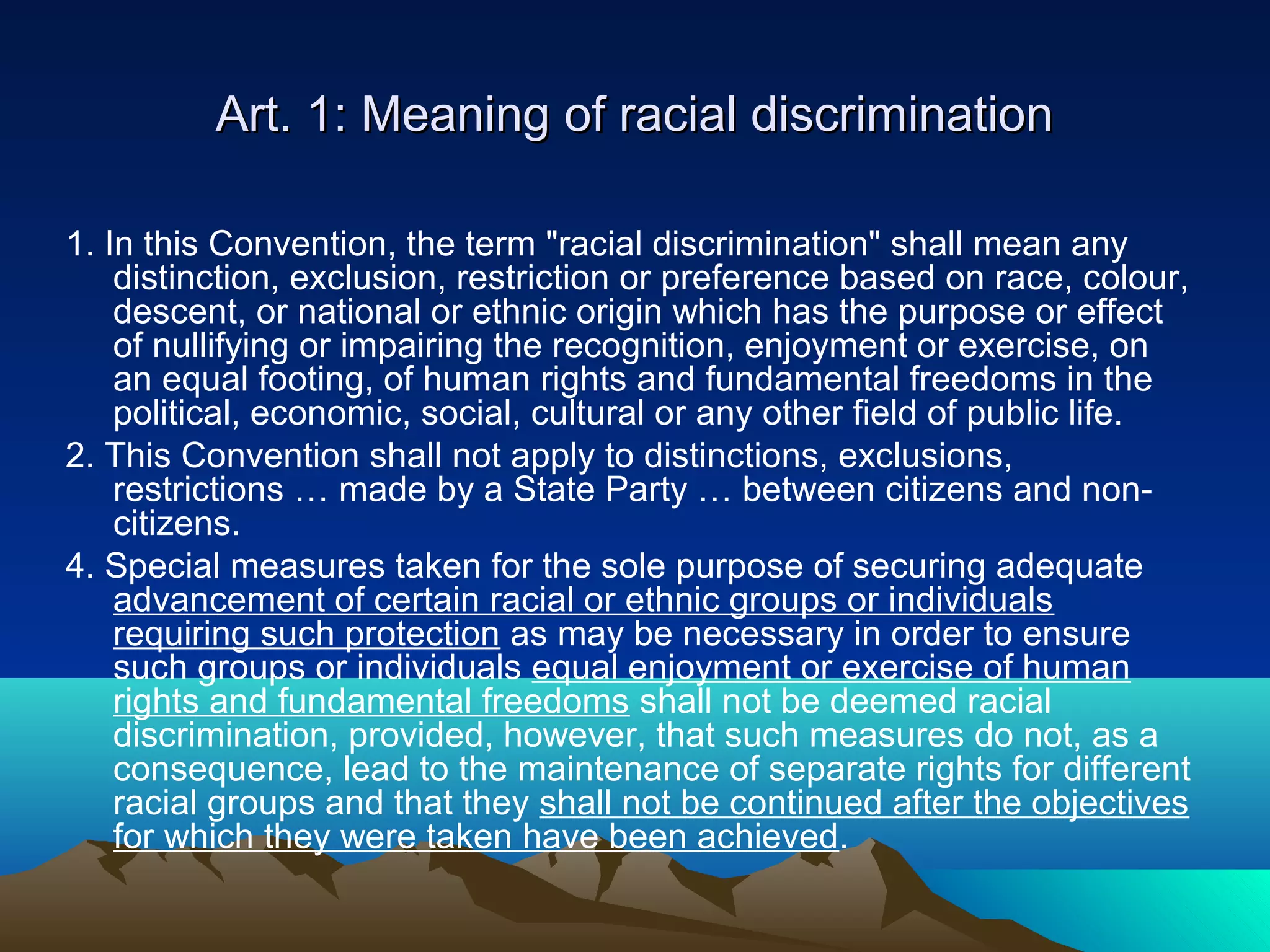 Art. 1: Meaning of racial discrimination

1. In this Convention, the term "racial discrimination" shall mean any distinction, exclusion, restriction or preference based on race, colour, descent, or national or ethnic origin which has the purpose or effect of nullifying or impairing the recognition, enjoyment or exercise, on an equal footing, of human rights and fundamental freedoms in the political, economic, social, cultural or any other field of public life.

2. This Convention shall not apply to distinctions, exclusions, restrictions … made by a State Party … between citizens and non-citizens.

4. Special measures taken for the sole purpose of securing adequate advancement of certain racial or ethnic groups or individuals requiring such protection as may be necessary in order to ensure such groups or individuals equal enjoyment or exercise of human rights and fundamental freedoms shall not be deemed racial discrimination, provided, however, that such measures do not, as a consequence, lead to the maintenance of separate rights for different racial groups and that they shall not be continued after the objectives for which they were taken have been achieved.